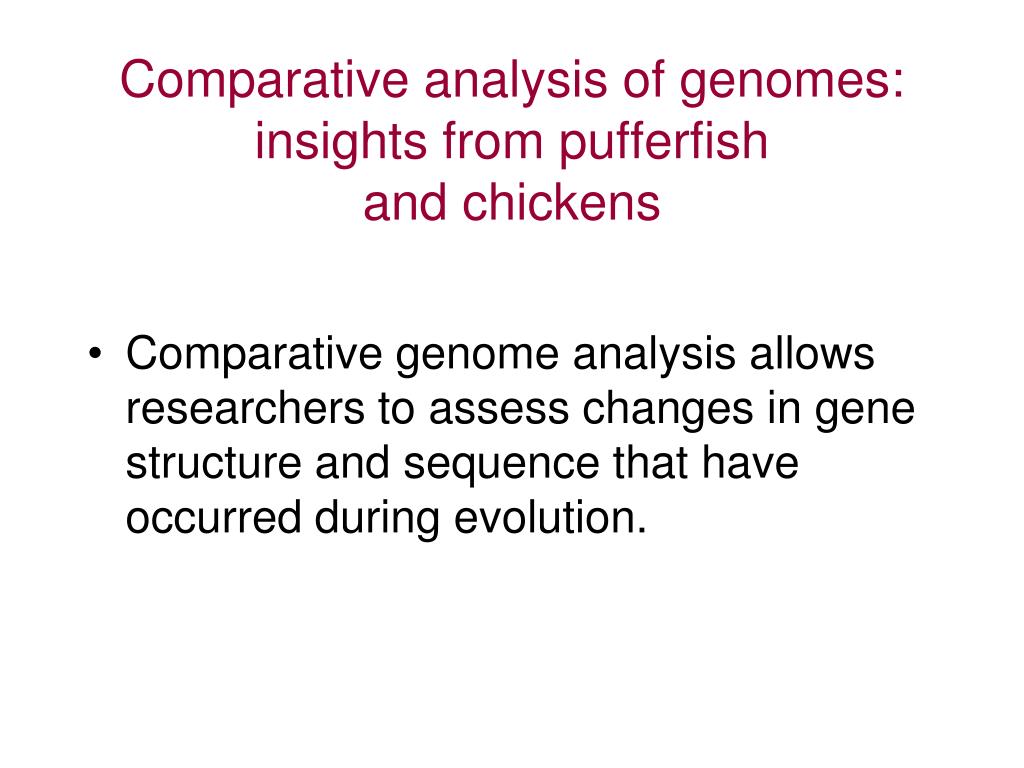 Comparative analysis of genomes: insights from pufferfish and chickens

• Comparative genome analysis allows researchers to assess changes in gene structure and sequence that have occurred during evolution.